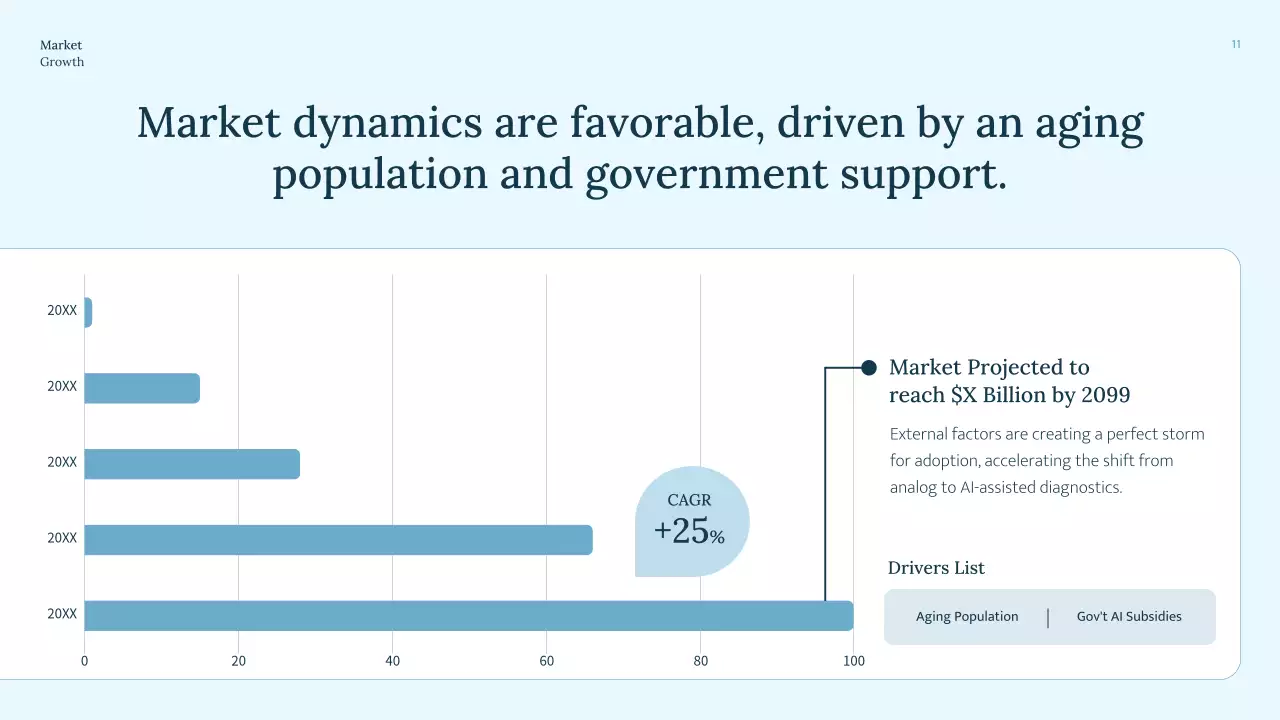 Market Growth

11

Market dynamics are favorable, driven by an aging population and government support.

20XX
20XX
20XX
20XX
20XX

0
20
40
60
80
100

CAGR
+25%

Market Projected to reach $X Billion by 2099

External factors are creating a perfect storm for adoption, accelerating the shift from analog to AI-assisted diagnostics.

Drivers List

Aging Population | Gov't AI Subsidies